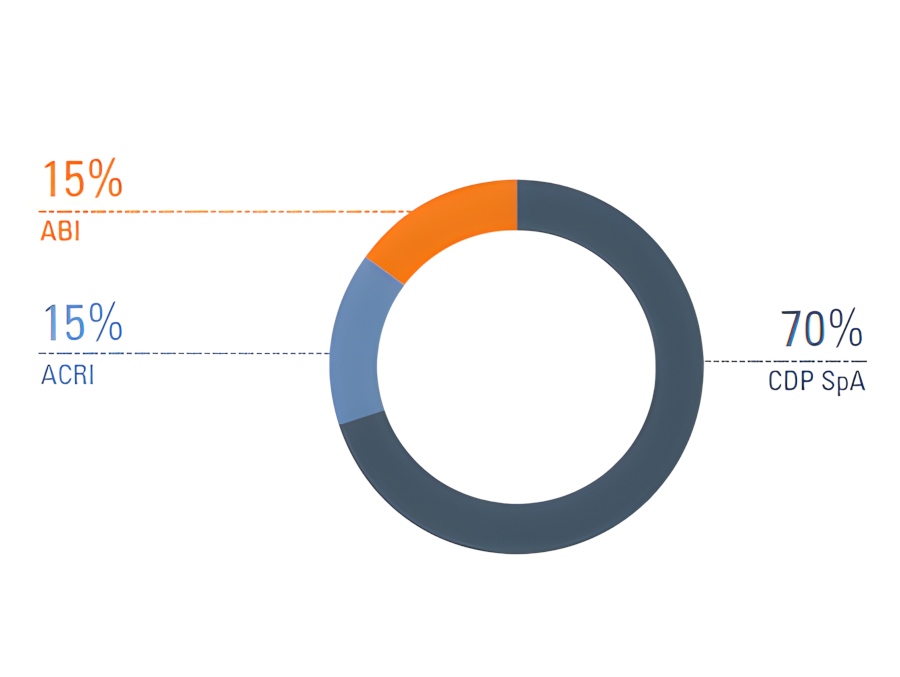 15%
ABI

15%
ACRI

70%
CDP SpA